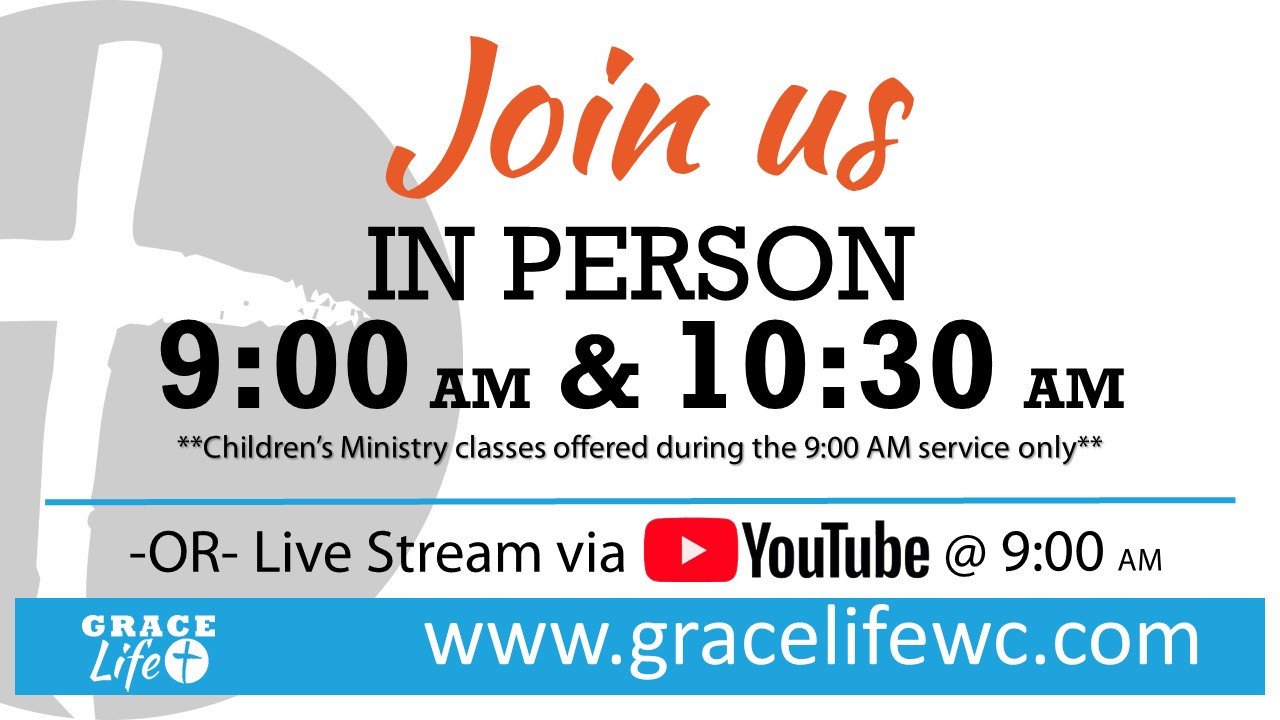 Join us

IN PERSON

9:00 AM & 10:30 AM

**Children's Ministry classes offered during the 9:00 AM service only**

-OR- Live Stream via YouTube @ 9:00 AM

GRACE Life

www.gracelifewc.com